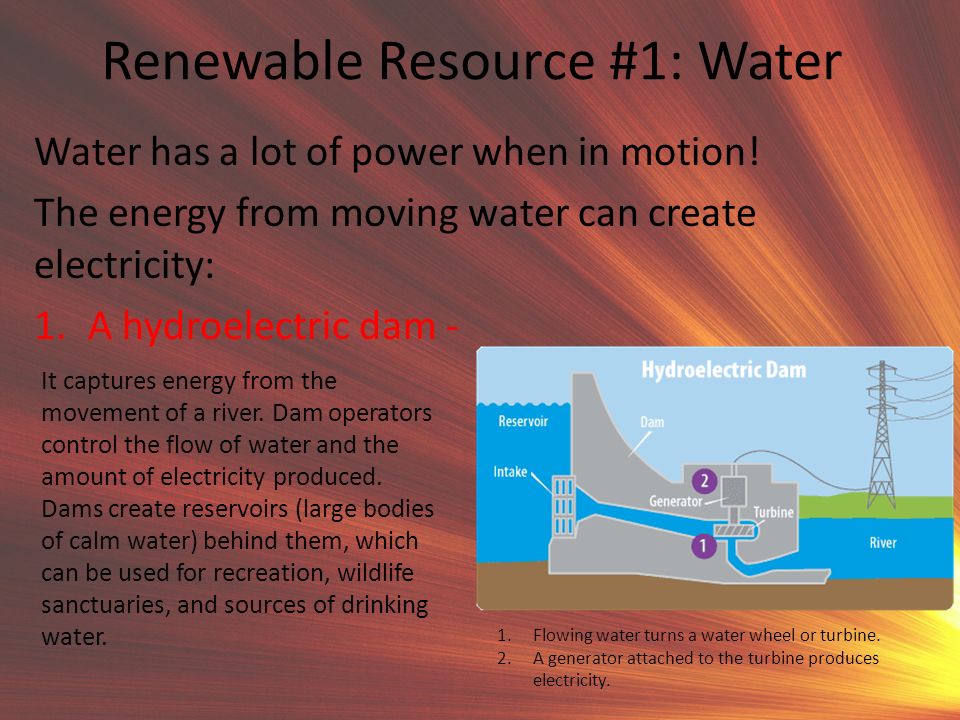 Renewable Resource #1: Water

Water has a lot of power when in motion!

The energy from moving water can create electricity:

1. A hydroelectric dam -

It captures energy from the movement of a river. Dam operators control the flow of water and the amount of electricity produced. Dams create reservoirs (large bodies of calm water) behind them, which can be used for recreation, wildlife sanctuaries, and sources of drinking water.

Hydroelectric Dam

Reservoir

Dam

Intake

2

Generator

Turbine

1

River

1. Flowing water turns a water wheel or turbine.
2. A generator attached to the turbine produces electricity.